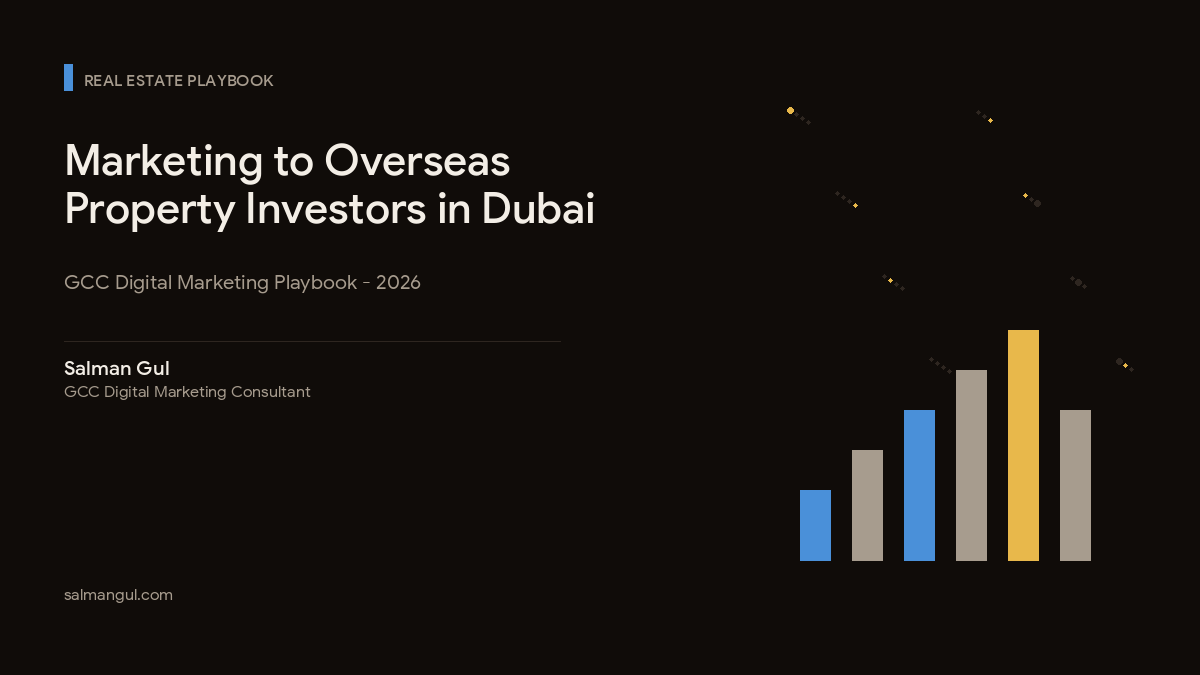 REAL ESTATE PLAYBOOK

Marketing to Overseas Property Investors in Dubai

GCC Digital Marketing Playbook - 2026

Salman Gul
GCC Digital Marketing Consultant

salmangul.com